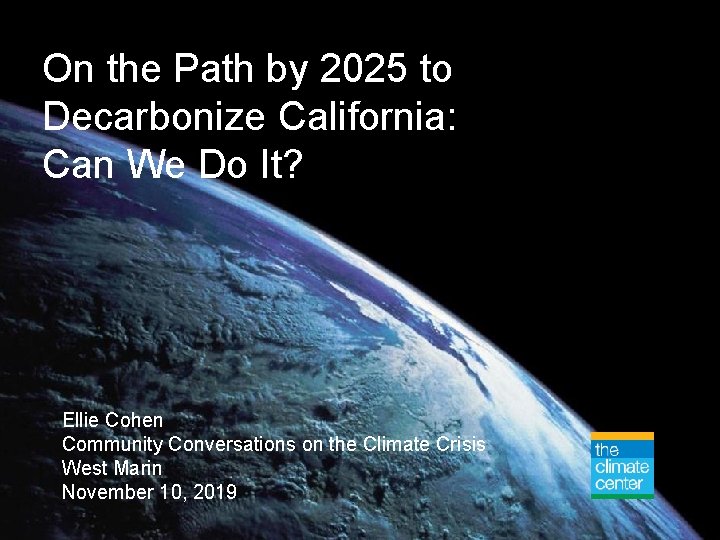 On the Path by 2025 to Decarbonize California: Can We Do It?

Ellie Cohen
Community Conversations on the Climate Crisis
West Marin
November 10, 2019

the climate center